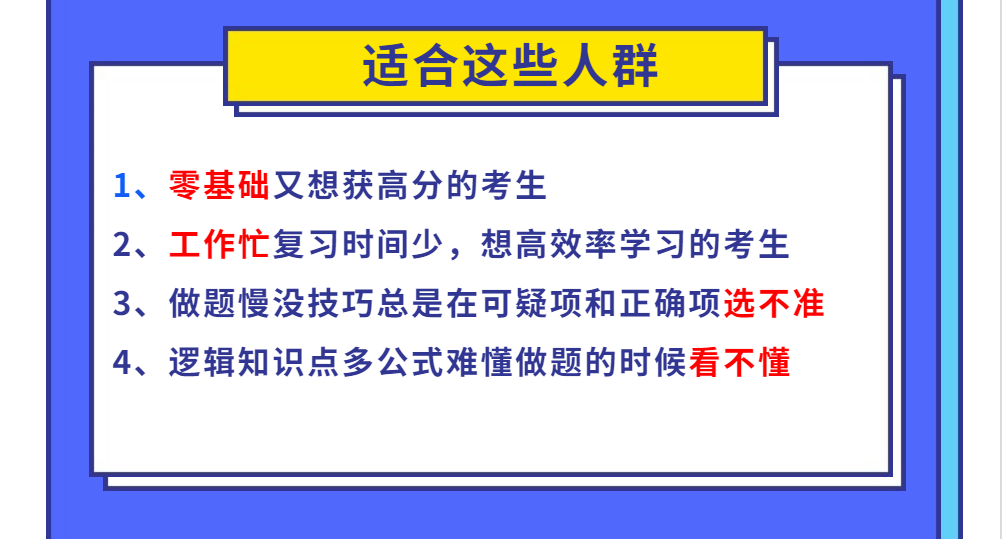 适合这些人群

1、零基础又想获高分的考生

2、工作忙复习时间少，想高效率学习的考生

3、做题慢没技巧总是在可疑项和正确项选不准

4、逻辑知识点多公式难懂做题的时候看不懂